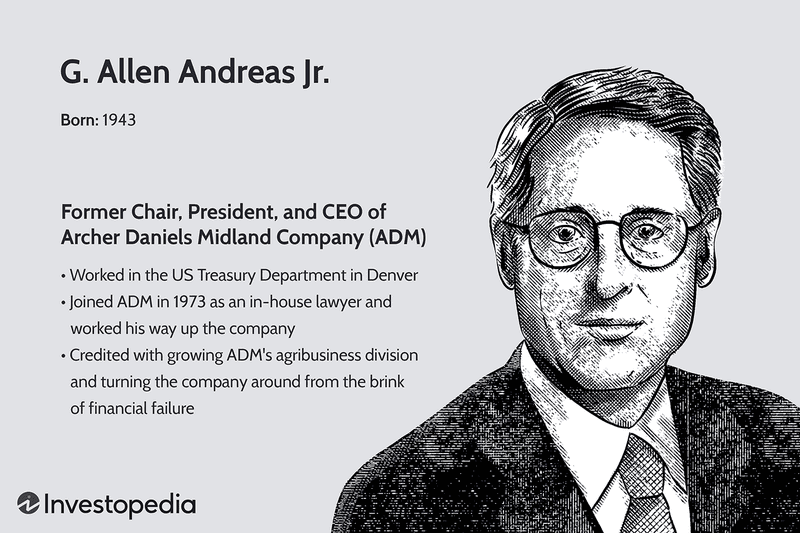 G. Allen Andreas Jr.

Born: 1943

Former Chair, President, and CEO of Archer Daniels Midland Company (ADM)

• Worked in the US Treasury Department in Denver
• Joined ADM in 1973 as an in-house lawyer and worked his way up the company
• Credited with growing ADM's agribusiness division and turning the company around from the brink of financial failure

Investopedia